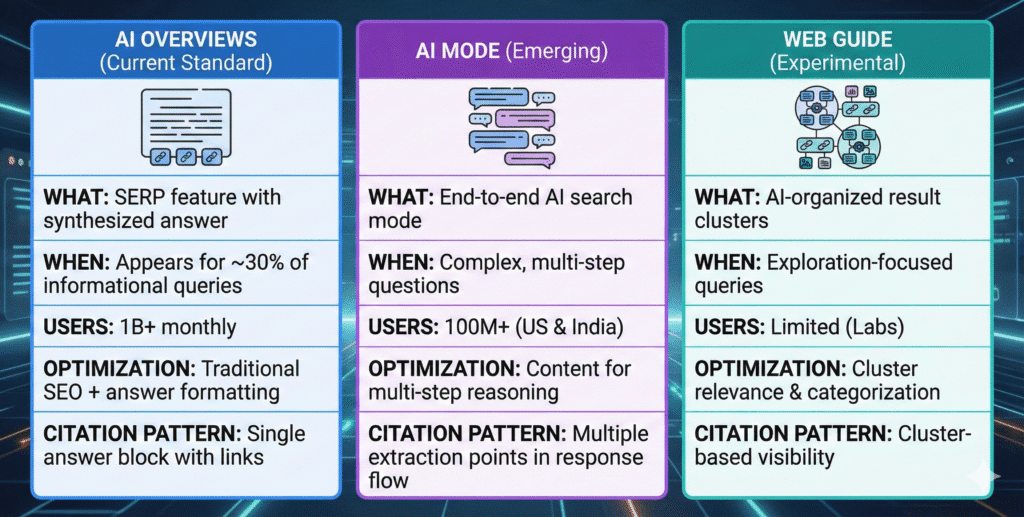 AI OVERVIEWS
(Current Standard)

WHAT: SERP feature with synthesized answer

WHEN: Appears for ~30% of informational queries

USERS: 1B+ monthly

OPTIMIZATION: Traditional SEO + answer formatting

CITATION PATTERN: Single answer block with links

AI MODE (Emerging)

WHAT: End-to-end AI search mode

WHEN: Complex, multi-step questions

USERS: 100M+ (US & India)

OPTIMIZATION: Content for multi-step reasoning

CITATION PATTERN: Multiple extraction points in response flow

WEB GUIDE
(Experimental)

WHAT: AI-organized result clusters

WHEN: Exploration-focused queries

USERS: Limited (Labs)

OPTIMIZATION: Cluster relevance & categorization

CITATION PATTERN: Cluster-based visibility